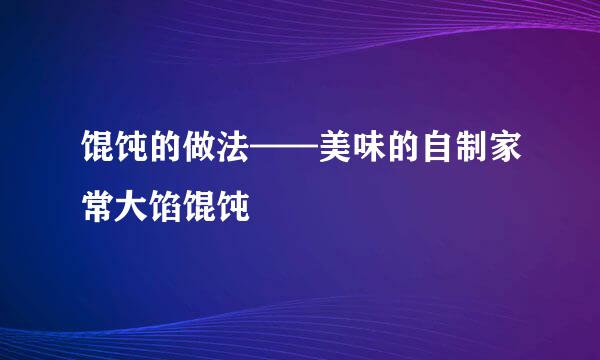 馄饨的做法——美味的自制家常大馅馄饨